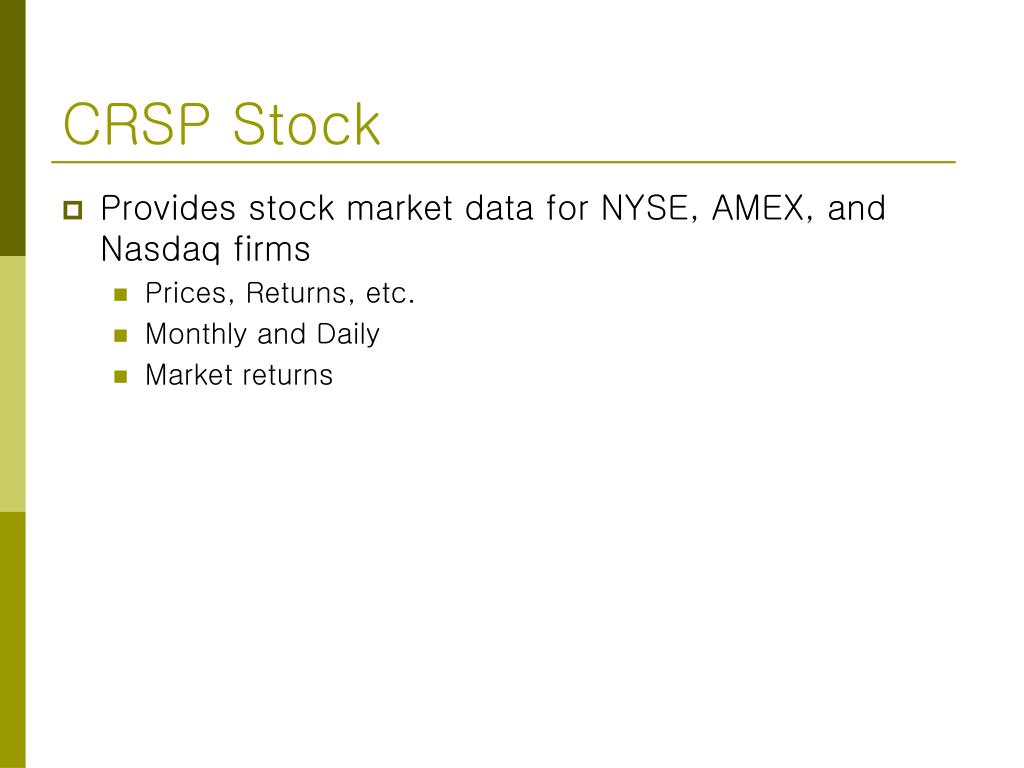 CRSP Stock

Provides stock market data for NYSE, AMEX, and Nasdaq firms

Prices, Returns, etc.

Monthly and Daily

Market returns